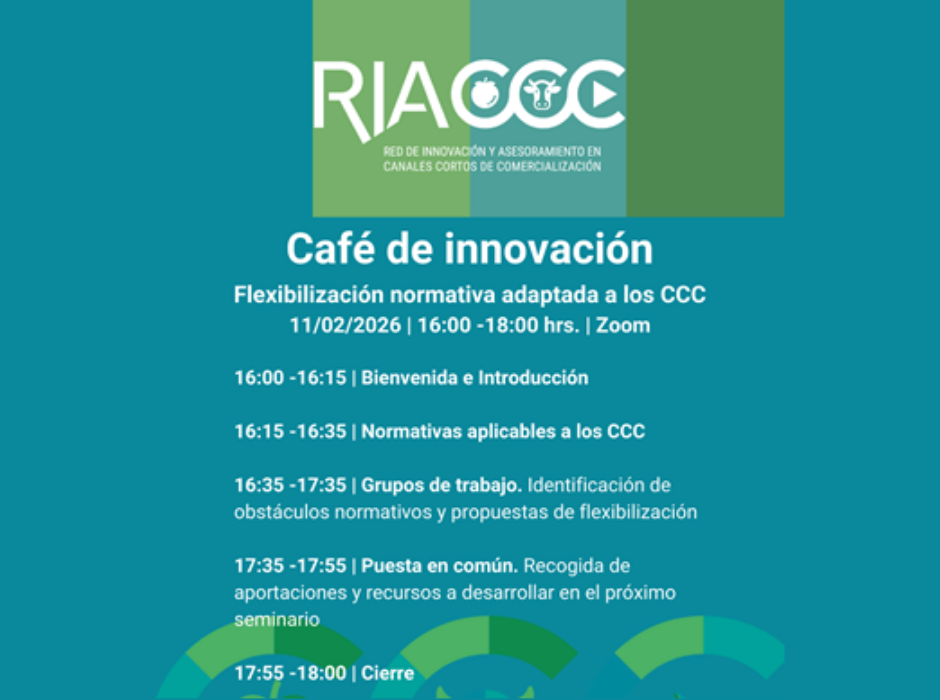 RIACCC
RED DE INNOVACIÓN Y ASESORAMIENTO EN CANALES CORTOS DE COMERCIALIZACIÓN

Café de innovación

Flexibilización normativa adaptada a los CCC
11/02/2026 | 16:00 -18:00 hrs. | Zoom

16:00 -16:15 | Bienvenida e Introducción

16:15 -16:35 | Normativas aplicables a los CCC

16:35 -17:35 | Grupos de trabajo. Identificación de obstáculos normativos y propuestas de flexibilización

17:35 -17:55 | Puesta en común. Recogida de aportaciones y recursos a desarrollar en el próximo seminario

17:55 -18:00 | Cierre